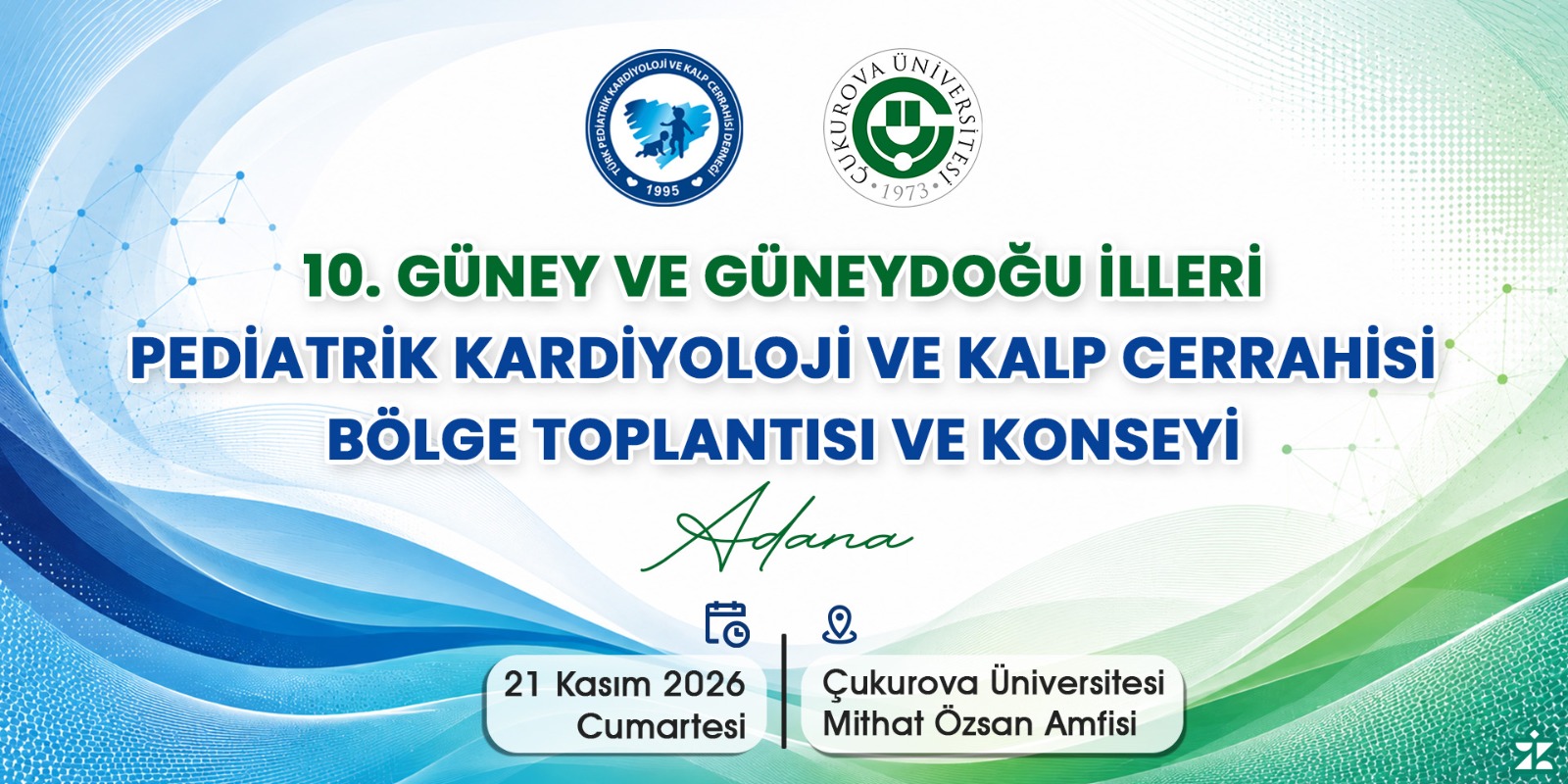 TÜRK PEDİATRİK KARDİYOLOJİ VE KALP CERRAHİSİ DERNEĞİ
1995

ÇUKUROVA ÜNİVERSİTESİ
1973

10. GÜNEY VE GÜNEYDOĞU İLLERİ
PEDİATRİK KARDİYOLOJİ VE KALP CERRAHİSİ
BÖLGE TOPLANTISI VE KONSEYİ

Adana

21 Kasım 2026
Cumartesi

Çukurova Üniversitesi
Mithat Özsan Amfisi